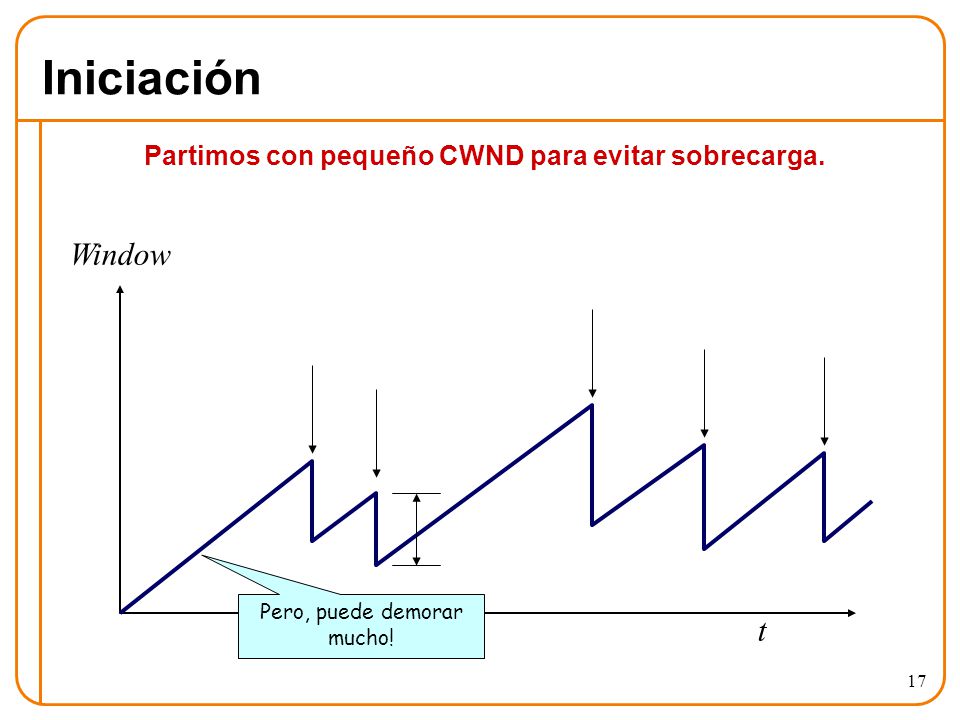 Iniciación

Partimos con pequeño CWND para evitar sobrecarga.

Window

Pero, puede demorar mucho!

t

17